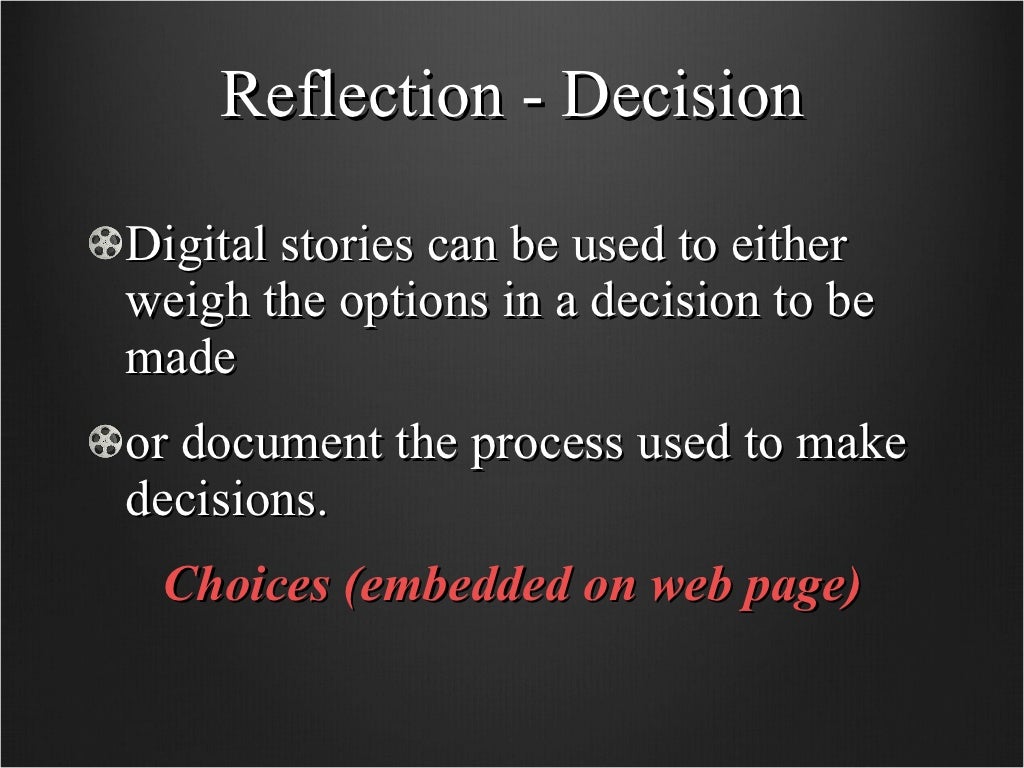 Reflection - Decision

Digital stories can be used to either weigh the options in a decision to be made

or document the process used to make decisions.

Choices (embedded on web page)